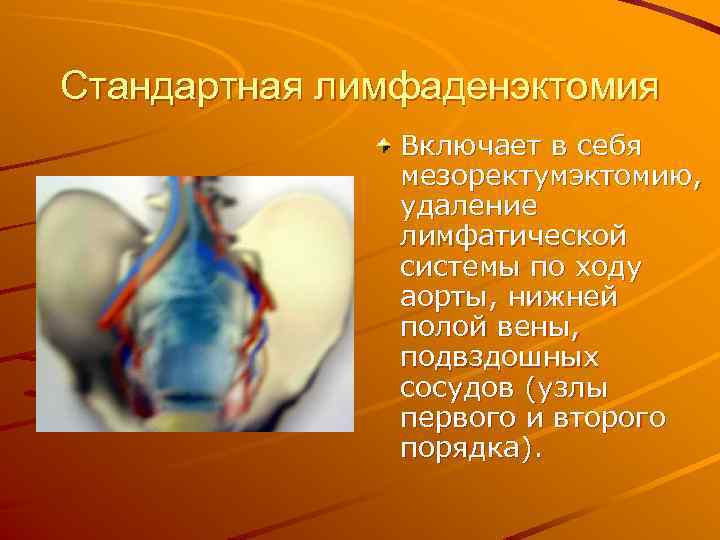 Стандартная лимфаденэктомия

Включает в себя мезоректумэктомию, удаление лимфатической системы по ходу аорты, нижней полой вены, подвздошных сосудов (узлы первого и второго порядка).